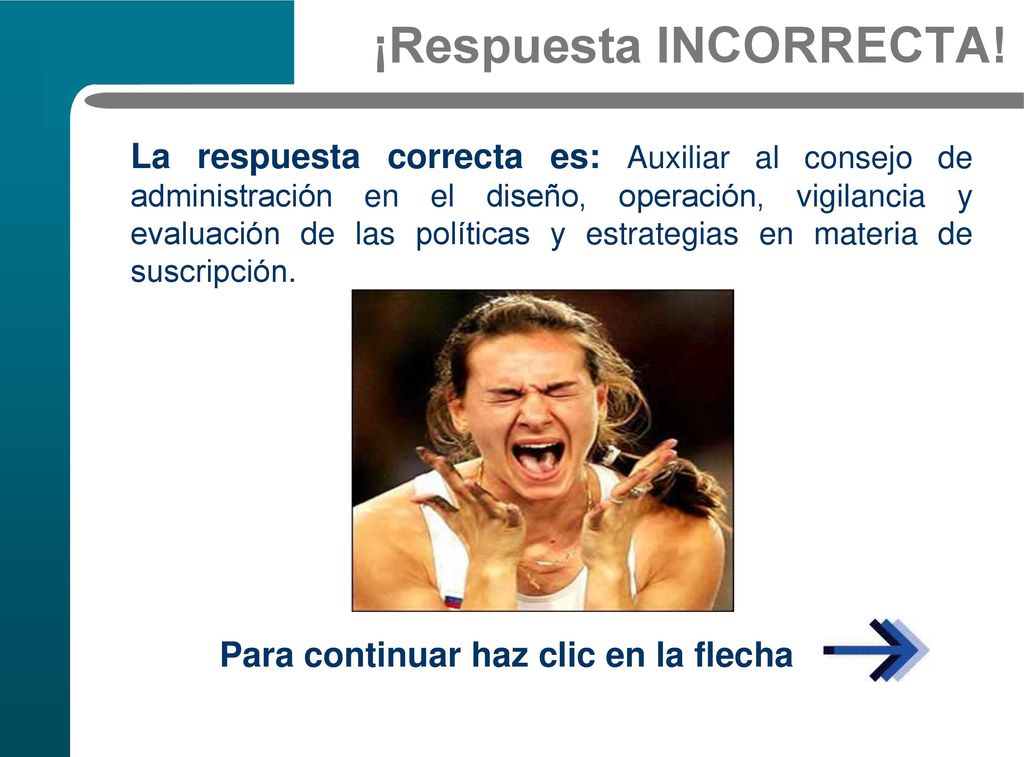 ¡Respuesta INCORRECTA!

La respuesta correcta es: Auxiliar al consejo de administración en el diseño, operación, vigilancia y evaluación de las políticas y estrategias en materia de suscripción.

Para continuar haz clic en la flecha